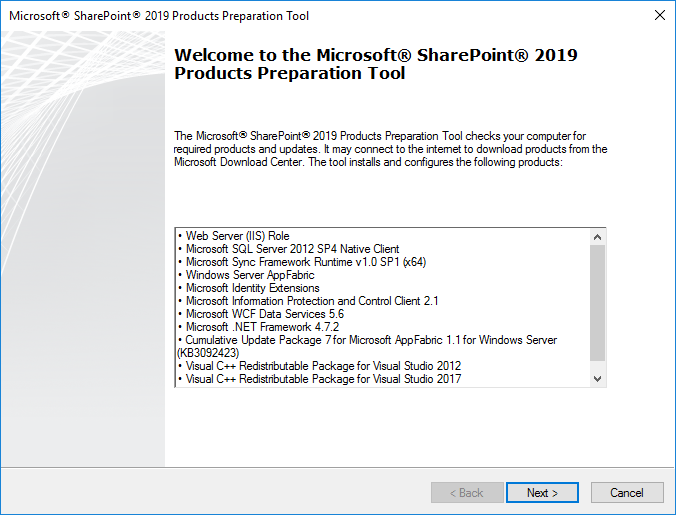 Microsoft® SharePoint® 2019 Products Preparation Tool

Welcome to the Microsoft® SharePoint® 2019 Products Preparation Tool

The Microsoft® SharePoint® 2019 Products Preparation Tool checks your computer for required products and updates. It may connect to the internet to download products from the Microsoft Download Center. The tool installs and configures the following products:

• Web Server (IIS) Role
• Microsoft SQL Server 2012 SP4 Native Client
• Microsoft Sync Framework Runtime v1.0 SP1 (x64)
• Windows Server AppFabric
• Microsoft Identity Extensions
• Microsoft Information Protection and Control Client 2.1
• Microsoft WCF Data Services 5.6
• Microsoft .NET Framework 4.7.2
• Cumulative Update Package 7 for Microsoft AppFabric 1.1 for Windows Server (KB3092423)
• Visual C++ Redistributable Package for Visual Studio 2012
• Visual C++ Redistributable Package for Visual Studio 2017

< Back
Next >
Cancel